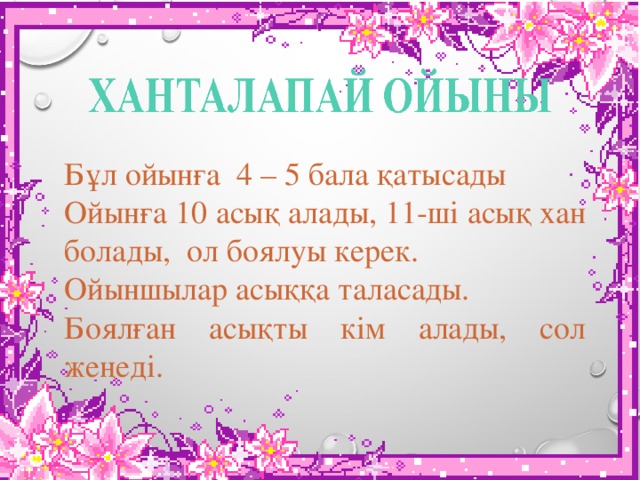 ХАНТАЛАПАЙ ОЙЫНЫ

Бұл ойынға 4 – 5 бала қатысады
Ойынға 10 асық алады, 11-ші асық хан болады, ол боялуы керек.
Ойыншылар асыққа таласады.
Боялған асықты кім алады, сол жеңеді.